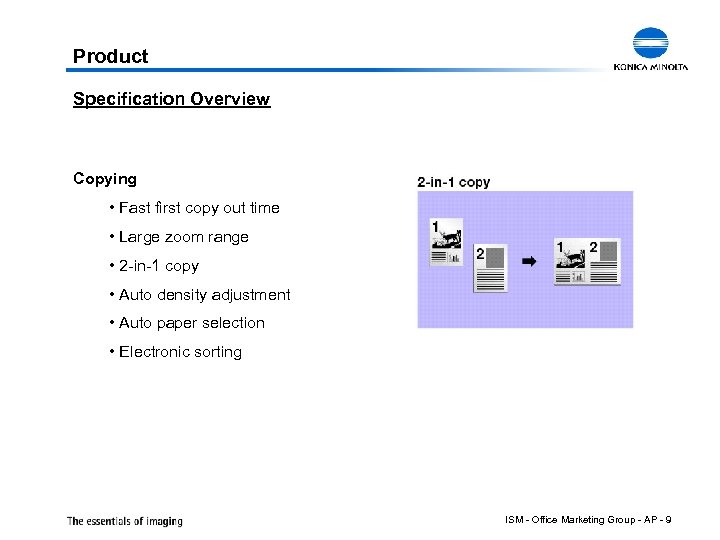 Product

KONICA MINOLTA

Specification Overview

Copying

• Fast first copy out time

• Large zoom range

• 2-in-1 copy

• Auto density adjustment

• Auto paper selection

• Electronic sorting

2-in-1 copy

1

2

1 2

The essentials of imaging

ISM - Office Marketing Group - AP - 9